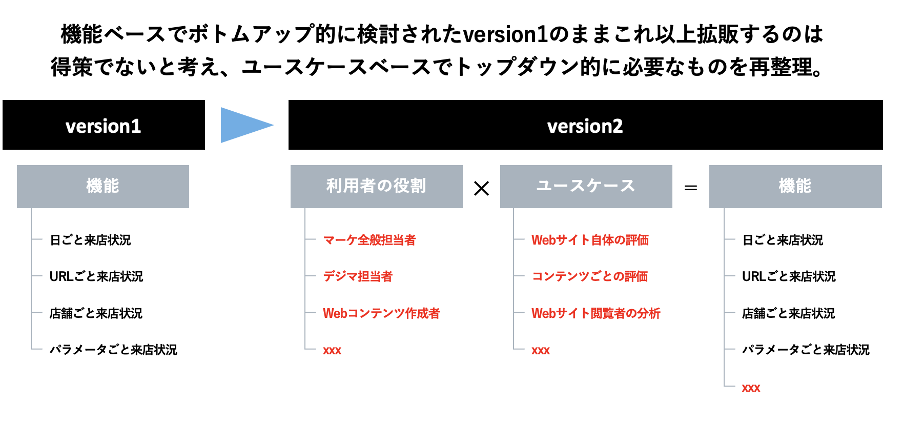 機能ベースでボトムアップ的に検討されたversion1のままこれ以上拡販するのは得策でないと考え、ユースケースベースでトップダウン的に必要なものを再整理。

version1

機能

日ごと来店状況

URLごと来店状況

店舗ごと来店状況

パラメータごと来店状況

version2

利用者の役割

マーケ全般担当者

デジマ担当者

Webコンテンツ作成者

xxx

×

ユースケース

Webサイト自体の評価

コンテンツごとの評価

Webサイト閲覧者の分析

xxx

=

機能

日ごと来店状況

URLごと来店状況

店舗ごと来店状況

パラメータごと来店状況

xxx